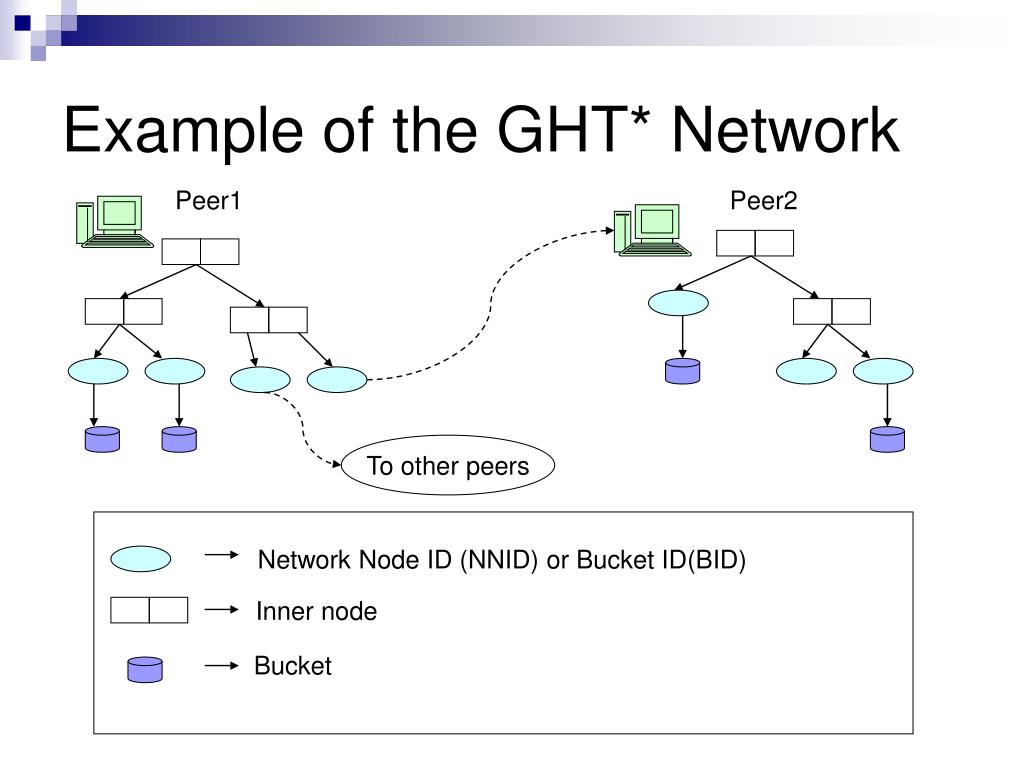 Example of the GHT* Network

Peer1

Peer2

To other peers

Network Node ID (NNID) or Bucket ID(BID)

Inner node

Bucket